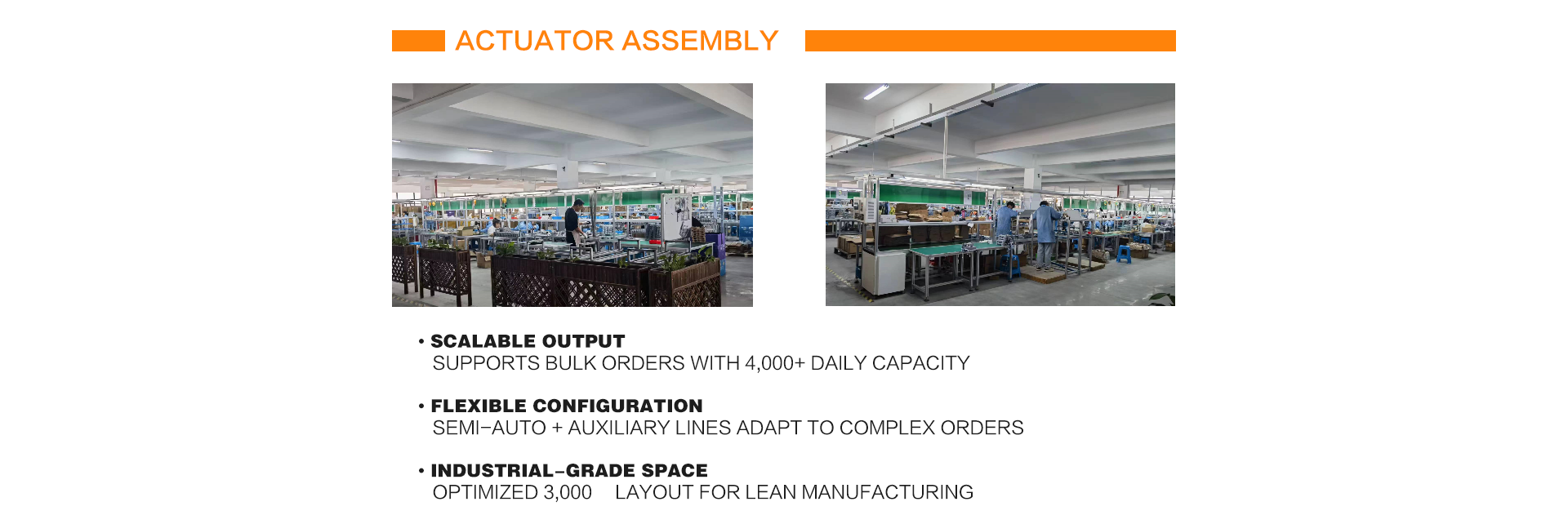 ACTUATOR ASSEMBLY

• SCALABLE OUTPUT
SUPPORTS BULK ORDERS WITH 4,000+ DAILY CAPACITY

• FLEXIBLE CONFIGURATION
SEMI-AUTO + AUXILIARY LINES ADAPT TO COMPLEX ORDERS

• INDUSTRIAL-GRADE SPACE
OPTIMIZED 3,000 LAYOUT FOR LEAN MANUFACTURING